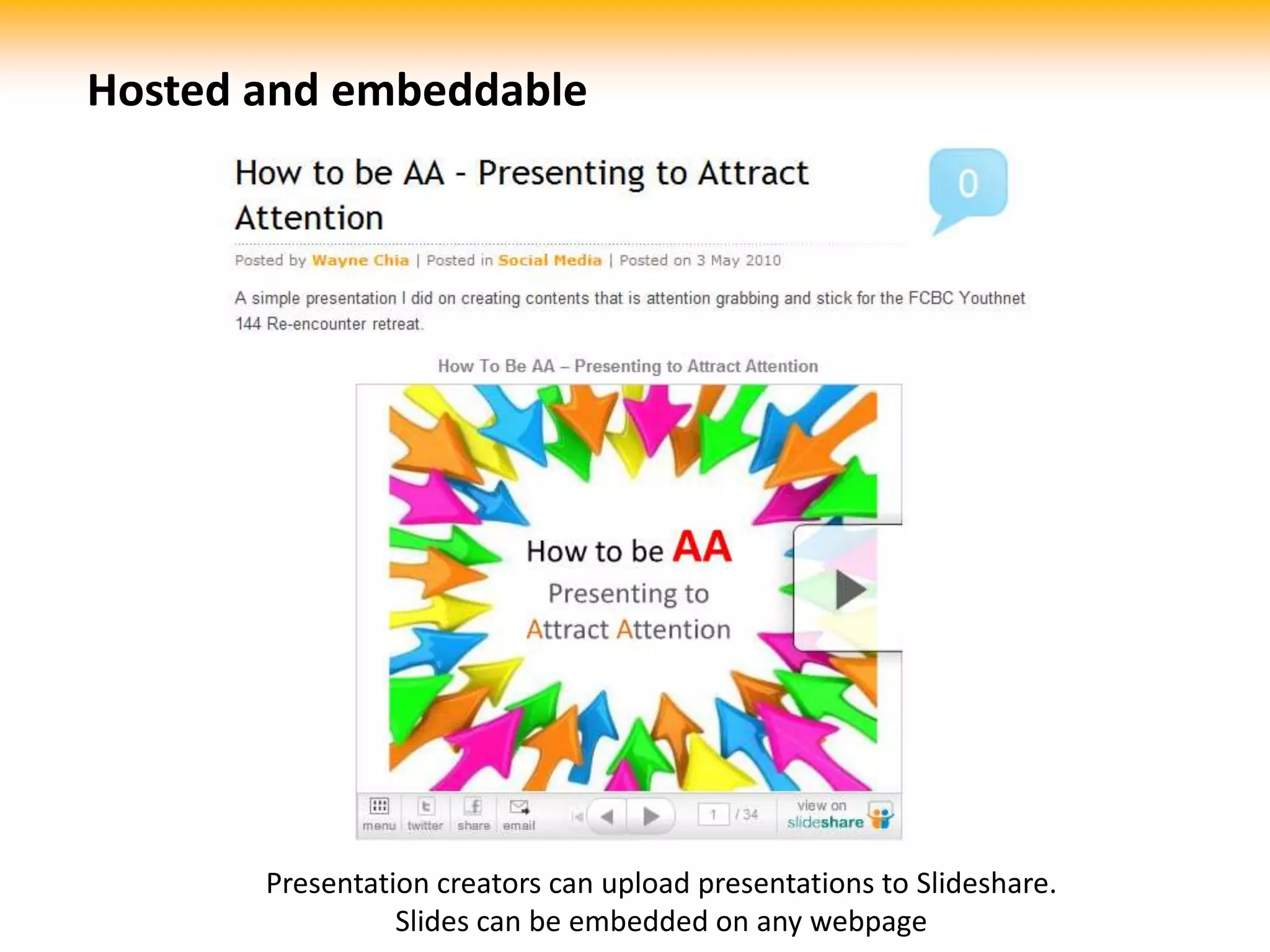 Hosted and embeddable

How to be AA - Presenting to Attract Attention

0

Posted by Wayne Chia | Posted in Social Media | Posted on 3 May 2010

A simple presentation I did on creating contents that is attention grabbing and stick for the FCBC Youthnet 144 Re-encounter retreat.

How To Be AA – Presenting to Attract Attention

How to be AA
Presenting to
Attract Attention

menu twitter share email 1 / 34 view on slideshare

Presentation creators can upload presentations to Slideshare. Slides can be embedded on any webpage